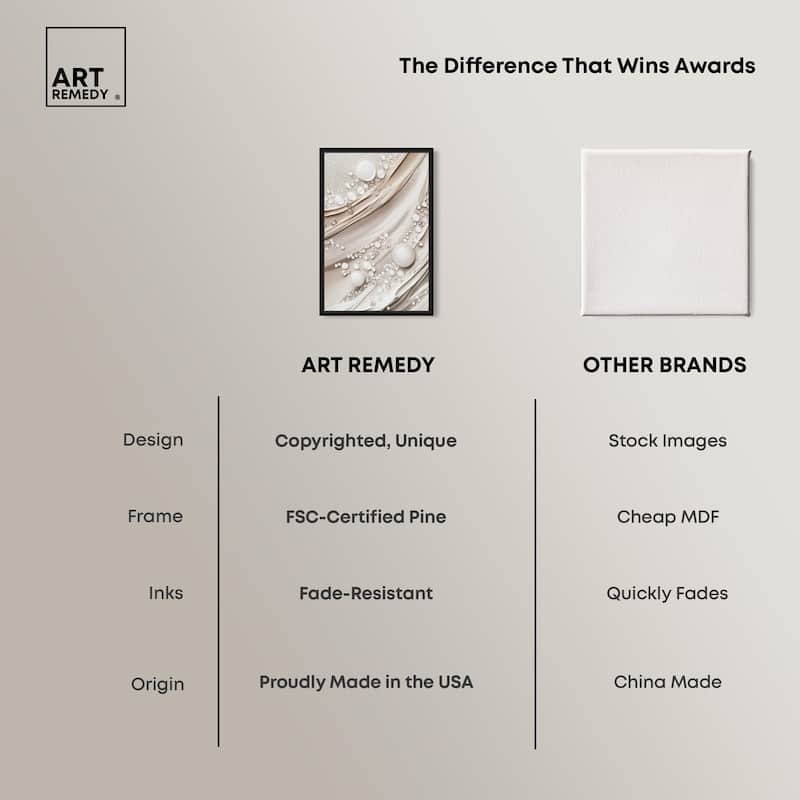 ART REMEDY ®

The Difference That Wins Awards

| | ART REMEDY | OTHER BRANDS |
|---|---|---|
| Design | Copyrighted, Unique | Stock Images |
| Frame | FSC-Certified Pine | Cheap MDF |
| Inks | Fade-Resistant | Quickly Fades |
| Origin | Proudly Made in the USA | China Made |